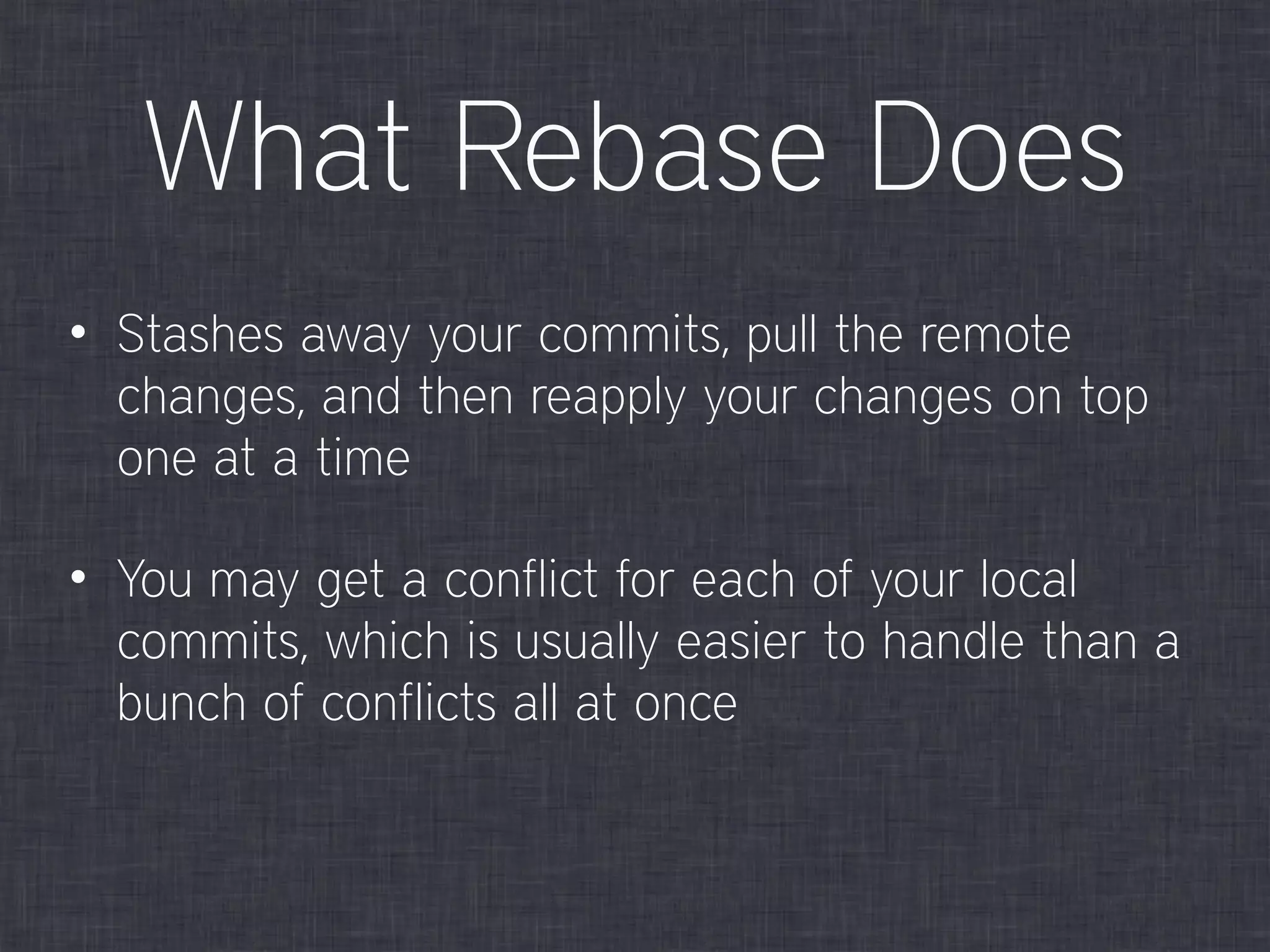 What Rebase Does

• Stashes away your commits, pull the remote changes, and then reapply your changes on top one at a time

• You may get a conflict for each of your local commits, which is usually easier to handle than a bunch of conflicts all at once